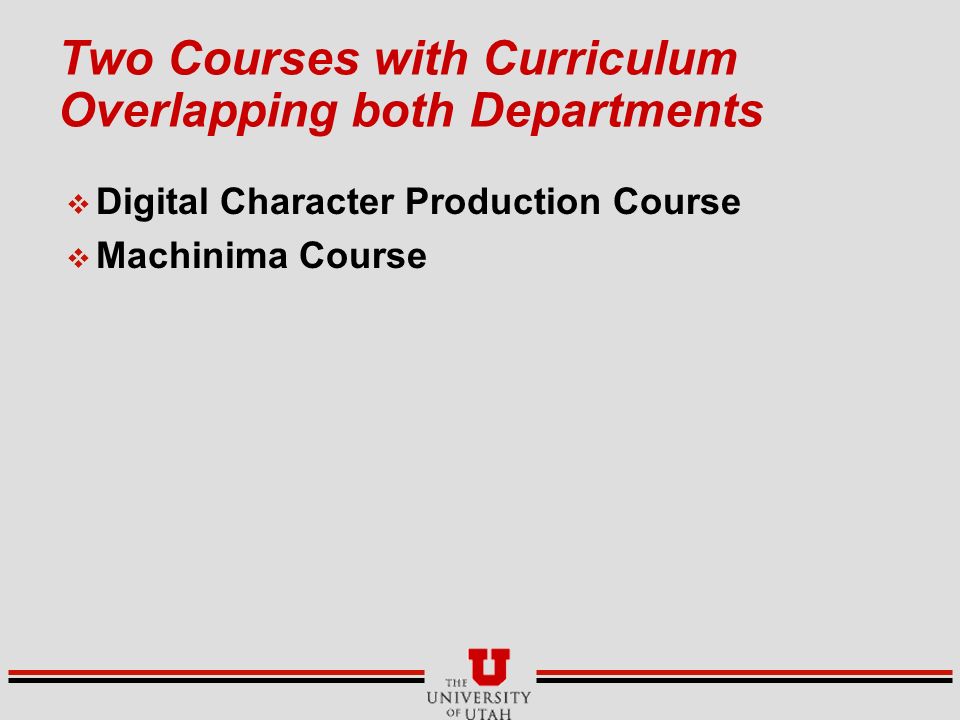 Two Courses with Curriculum Overlapping both Departments

❖ Digital Character Production Course
❖ Machinima Course

U
THE UNIVERSITY OF UTAH